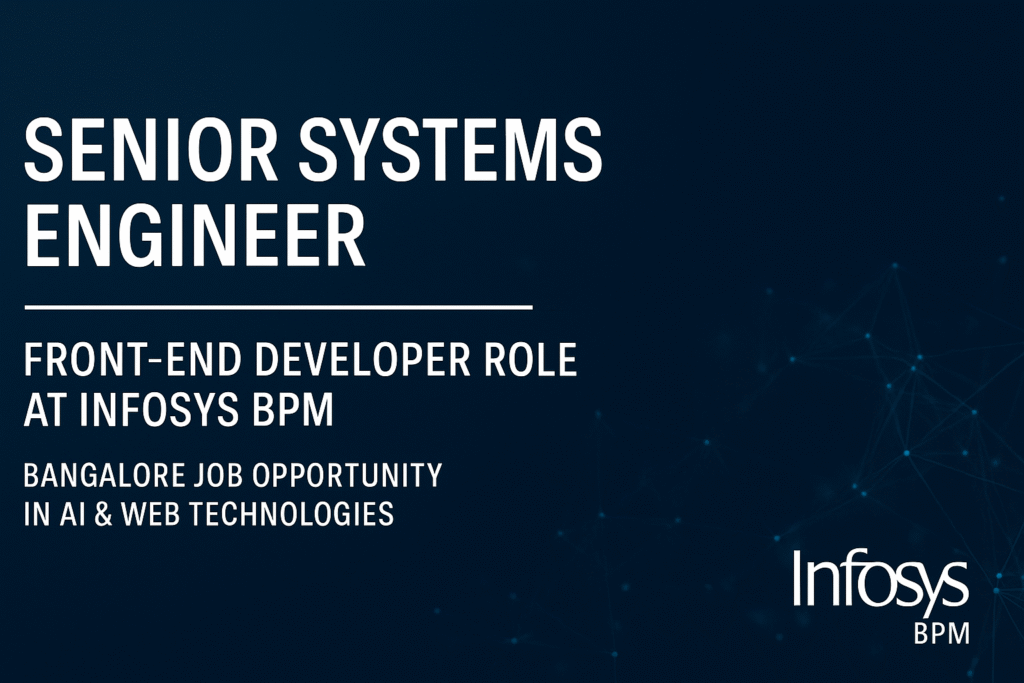 SENIOR SYSTEMS ENGINEER

FRONT-END DEVELOPER ROLE AT INFOSYS BPM

BANGALORE JOB OPPORTUNITY IN AI & WEB TECHNOLOGIES

Infosys
BPM